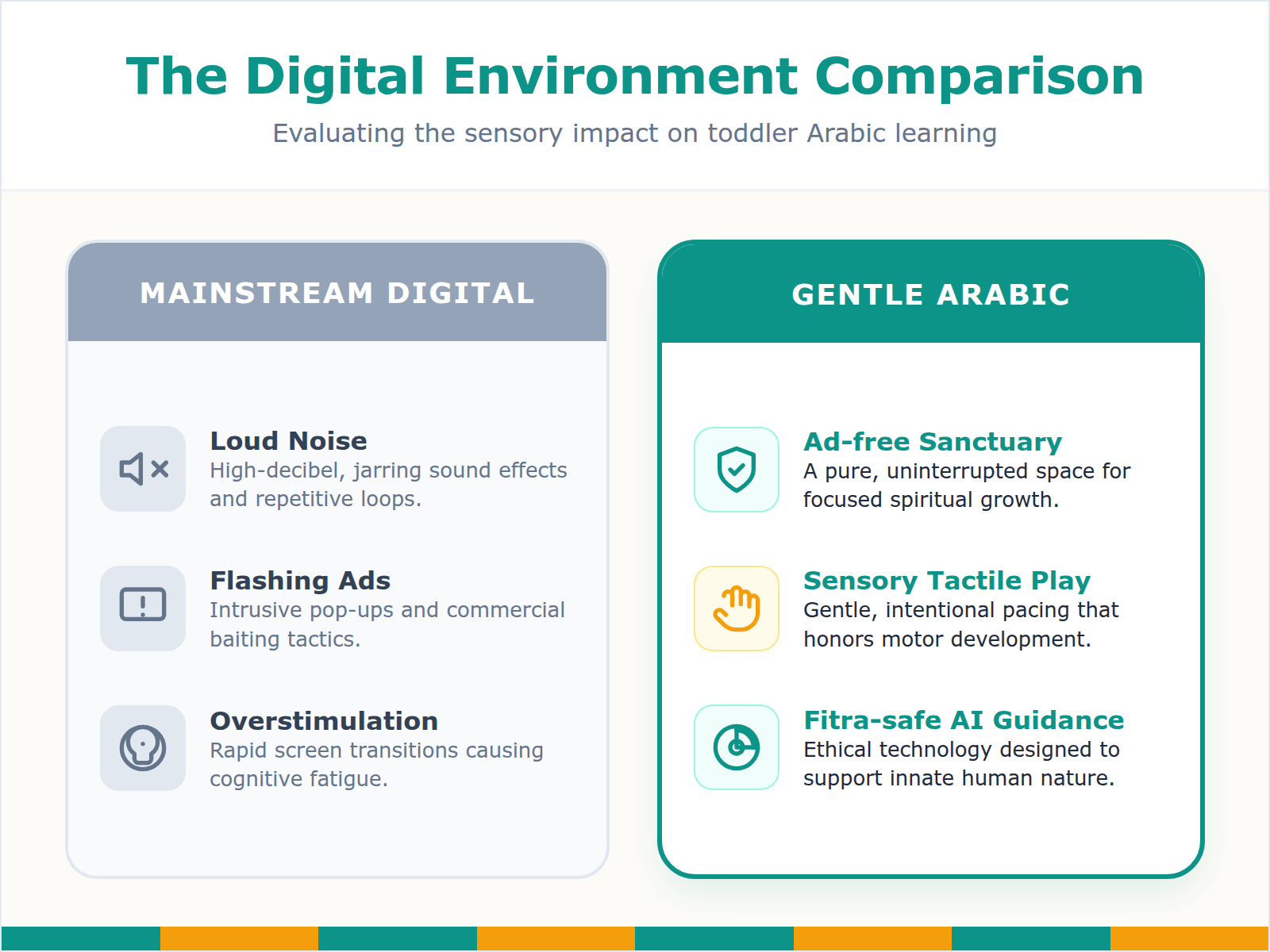 The Digital Environment Comparison

Evaluating the sensory impact on toddler Arabic learning

MAINSTREAM DIGITAL

Loud Noise
High-decibel, jarring sound effects and repetitive loops.

Flashing Ads
Intrusive pop-ups and commercial baiting tactics.

Overstimulation
Rapid screen transitions causing cognitive fatigue.

GENTLE ARABIC

Ad-free Sanctuary
A pure, uninterrupted space for focused spiritual growth.

Sensory Tactile Play
Gentle, intentional pacing that honors motor development.

Fitra-safe AI Guidance
Ethical technology designed to support innate human nature.